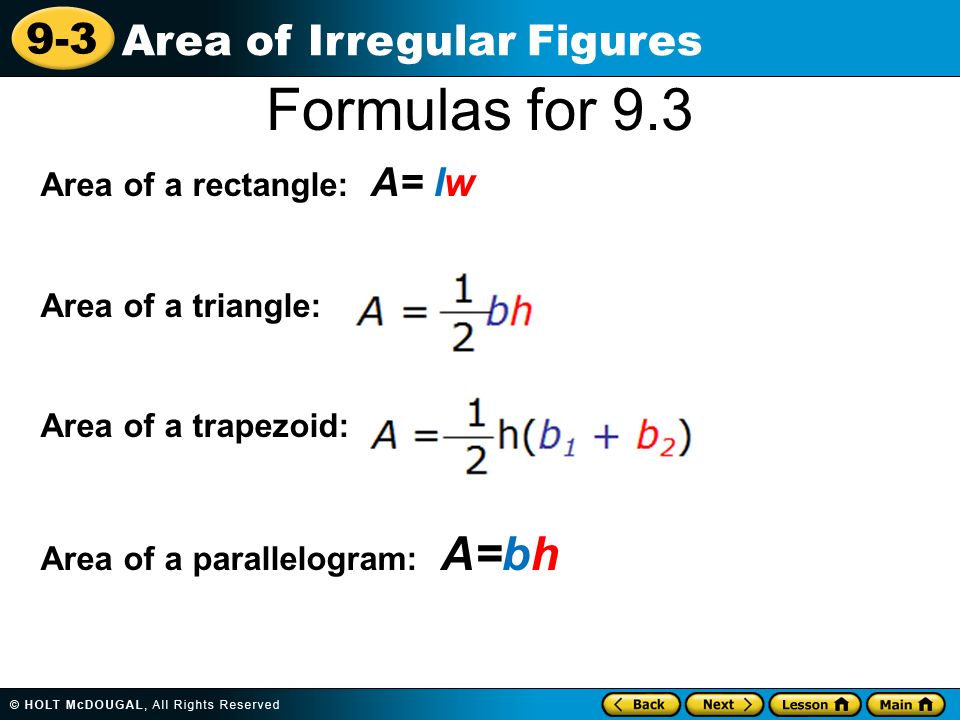 9-3 Area of Irregular Figures

Formulas for 9.3

Area of a rectangle: $A = lw$

Area of a triangle: $A = \frac{1}{2}bh$

Area of a trapezoid: $A = \frac{1}{2}h(b_1 + b_2)$

Area of a parallelogram: $A = bh$

© HOLT McDOUGAL, All Rights Reserved

Back Next Lesson Main